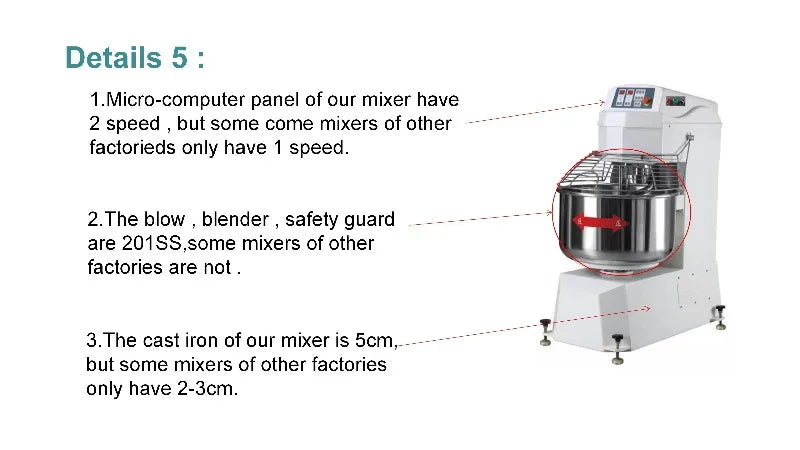 Details 5 :

1.Micro-computer panel of our mixer have 2 speed , but some come mixers of other factorieds only have 1 speed.

2.The blow , blender , safety guard are 201SS,some mixers of other factories are not .

3.The cast iron of our mixer is 5cm, but some mixers of other factories only have 2-3cm.